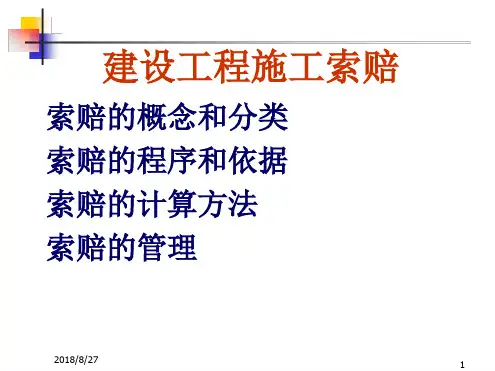 建设工程施工索赔

索赔的概念和分类
索赔的程序和依据
索赔的计算方法
索赔的管理

2018/8/27

1